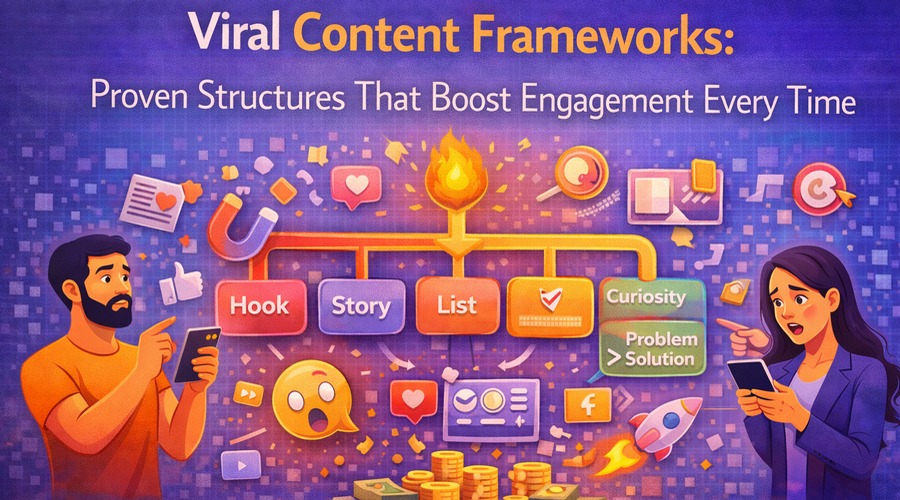 Viral Content Frameworks:
Proven Structures That Boost Engagement Every Time

Hook
Story
List
Curiosity
Problem
> Solution
f